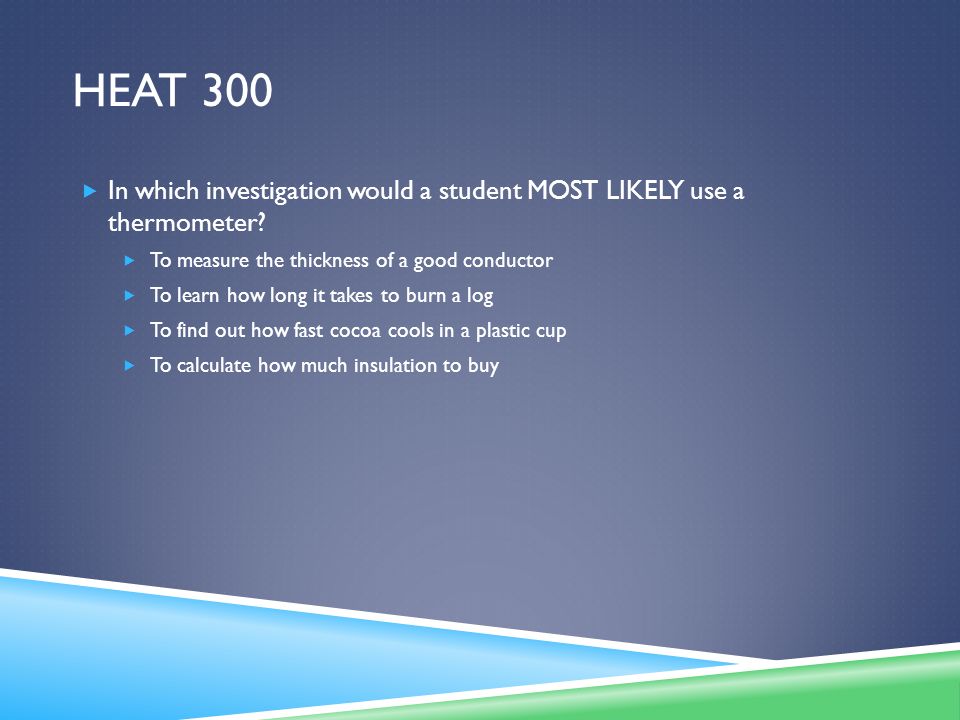 HEAT 300

In which investigation would a student MOST LIKELY use a thermometer?

To measure the thickness of a good conductor

To learn how long it takes to burn a log

To find out how fast cocoa cools in a plastic cup

To calculate how much insulation to buy